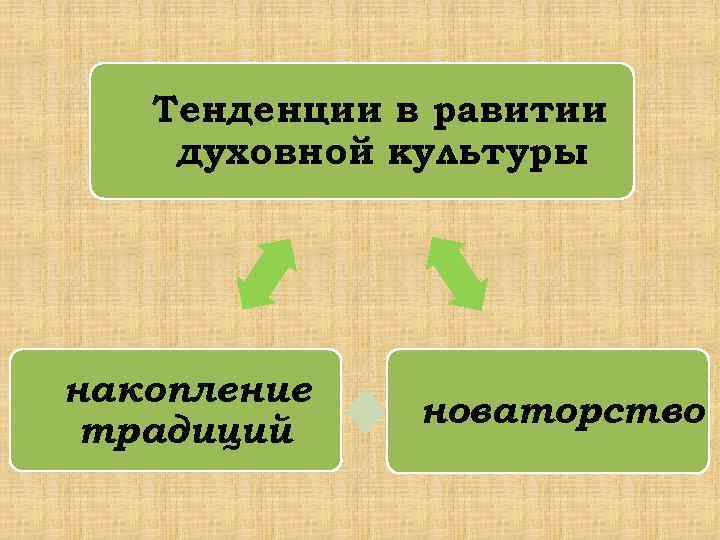 Тенденции в равитии духовной культуры

накопление традиций

новаторство